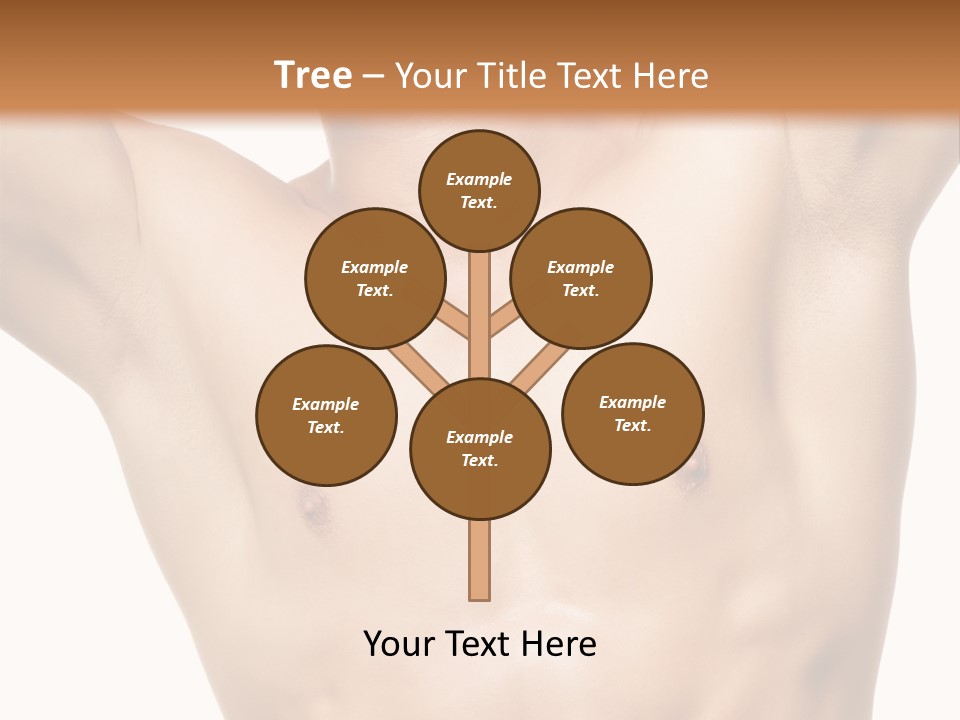 Tree – Your Title Text Here

Example Text.

Example Text.

Example Text.

Example Text.

Example Text.

Example Text.

Your Text Here